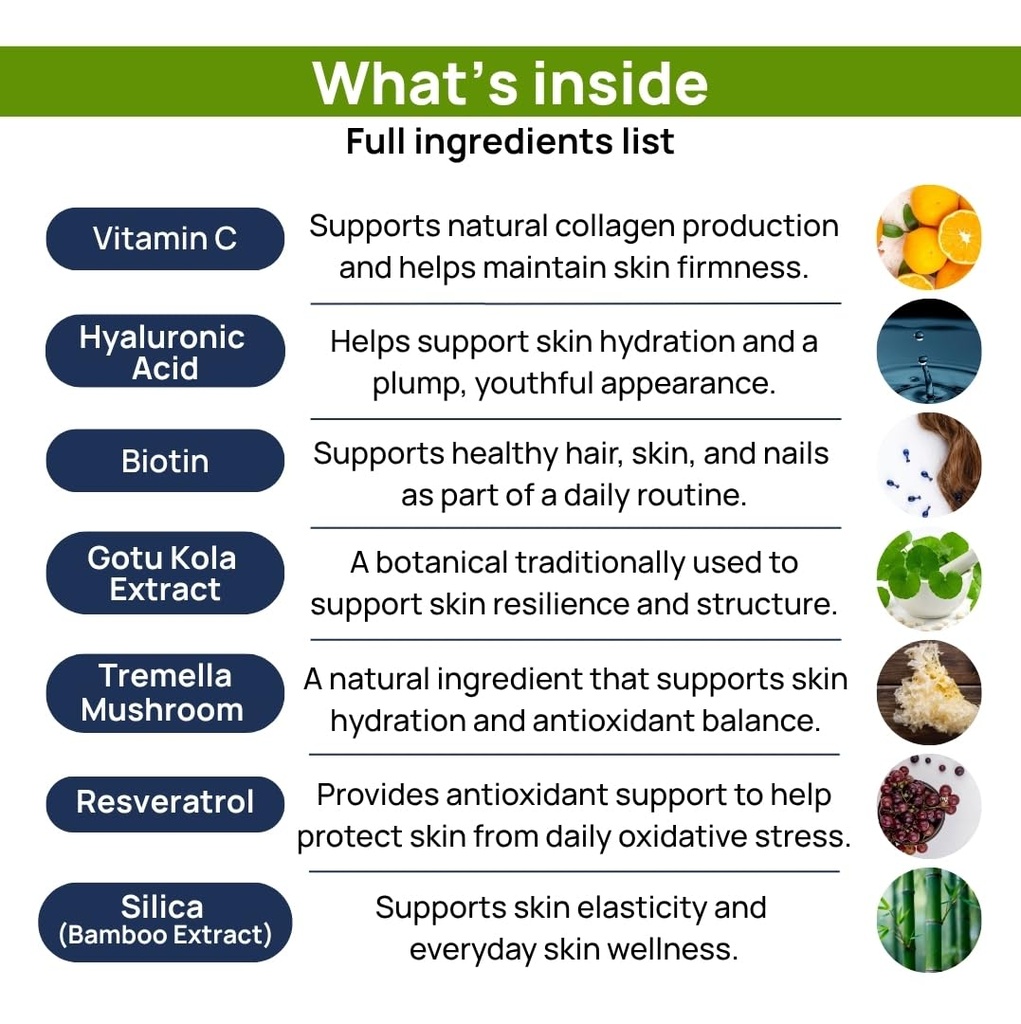 What's inside

Full ingredients list

Vitamin C

Supports natural collagen production and helps maintain skin firmness.

Hyaluronic Acid

Helps support skin hydration and a plump, youthful appearance.

Biotin

Supports healthy hair, skin, and nails as part of a daily routine.

Gotu Kola Extract

A botanical traditionally used to support skin resilience and structure.

Tremella Mushroom

A natural ingredient that supports skin hydration and antioxidant balance.

Resveratrol

Provides antioxidant support to help protect skin from daily oxidative stress.

Silica (Bamboo Extract)

Supports skin elasticity and everyday skin wellness.